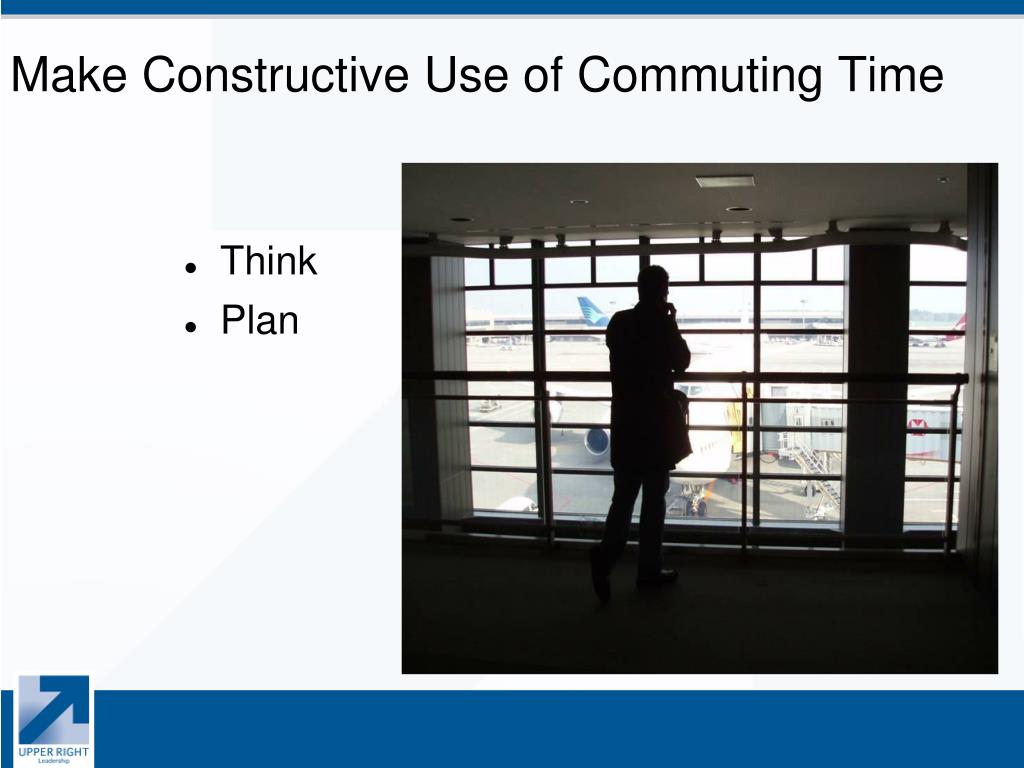 Make Constructive Use of Commuting Time

- Think
- Plan

UPPER RIGHT
Leadership